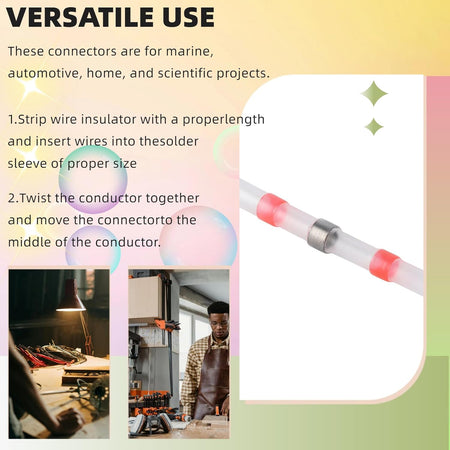 VERSATILE USE

These connectors are for marine, automotive, home, and scientific projects.

1.Strip wire insulator with a properlength and insert wires into thesolder sleeve of proper size

2.Twist the conductor together and move the connectorto the middle of the conductor.